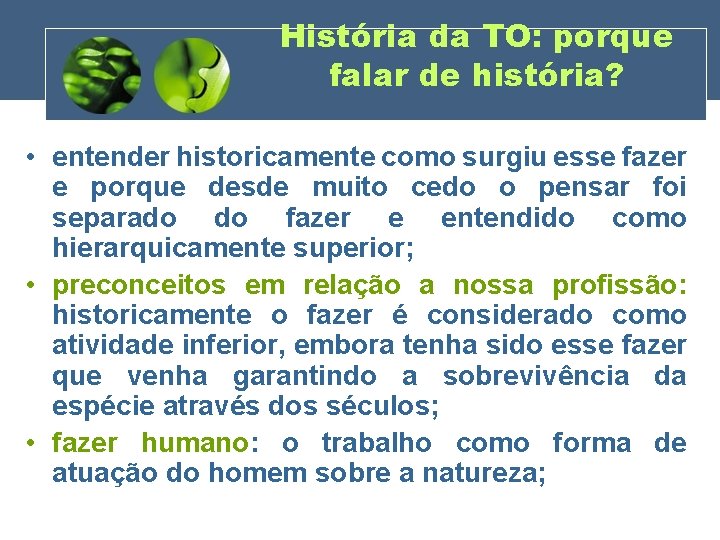 História da TO: porque falar de história?

• entender historicamente como surgiu esse fazer e porque desde muito cedo o pensar foi separado do fazer e entendido como hierarquicamente superior;

• preconceitos em relação a nossa profissão: historicamente o fazer é considerado como atividade inferior, embora tenha sido esse fazer que venha garantindo a sobrevivência da espécie através dos séculos;

• fazer humano: o trabalho como forma de atuação do homem sobre a natureza;